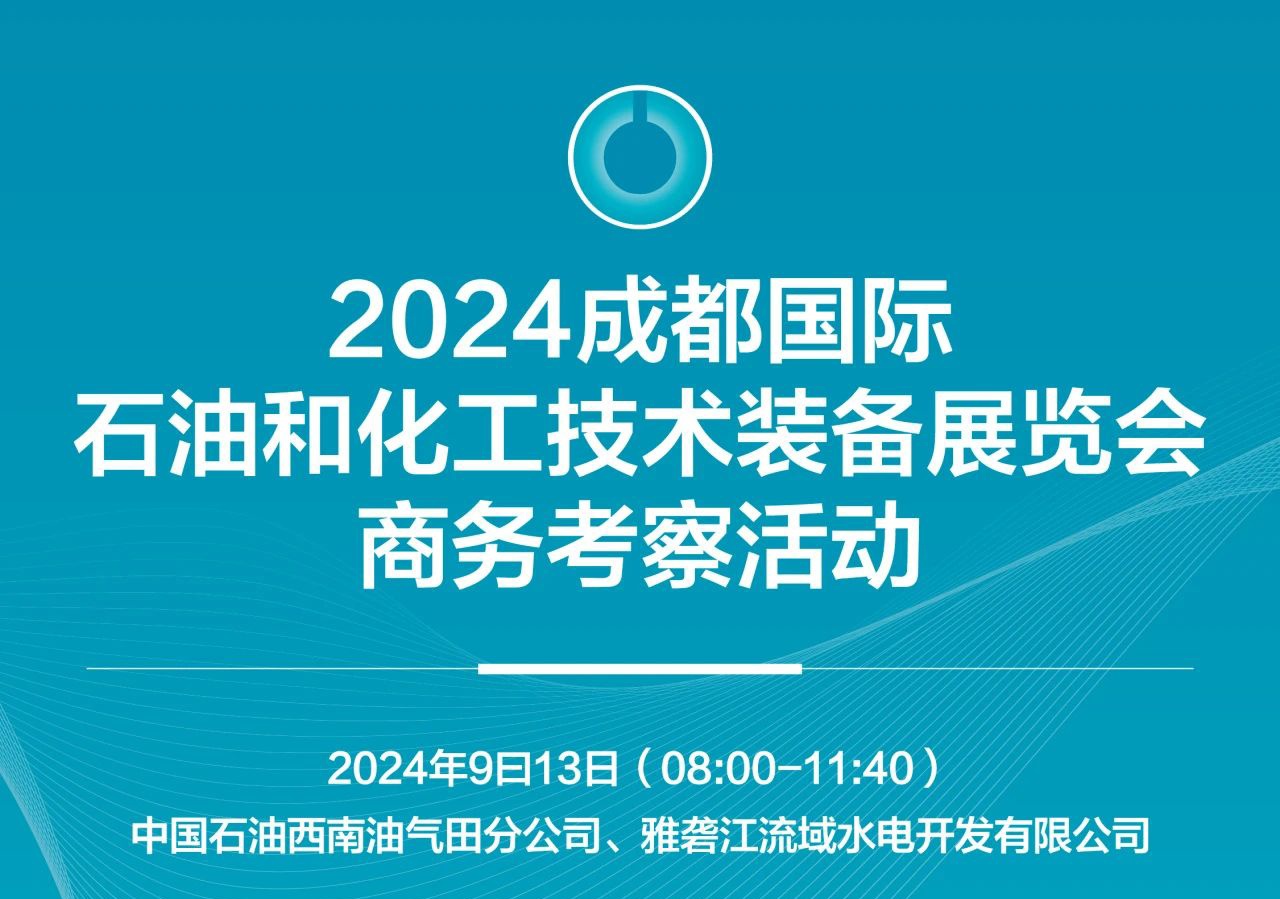 2024成都国际
石油和化工技术装备展览会
商务考察活动

2024年9日13日（08:00-11:40）

中国石油西南油气田分公司、雅砻江流域水电开发有限公司